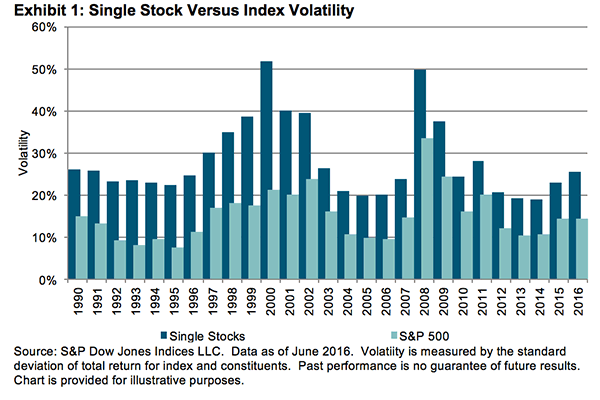 Exhibit 1: Single Stock Versus Index Volatility

60%
50%
40%
30%
20%
10%
0%

Volatility

1990 1991 1992 1993 1994 1995 1996 1997 1998 1999 2000 2001 2002 2003 2004 2005 2006 2007 2008 2009 2010 2011 2012 2013 2014 2015 2016

Single Stocks
S&P 500

Source: S&P Dow Jones Indices LLC. Data as of June 2016. Volatiity is measured by the standard deviation of total return for index and constituents. Past performance is no guarantee of future results. Chart is provided for illustrative purposes.